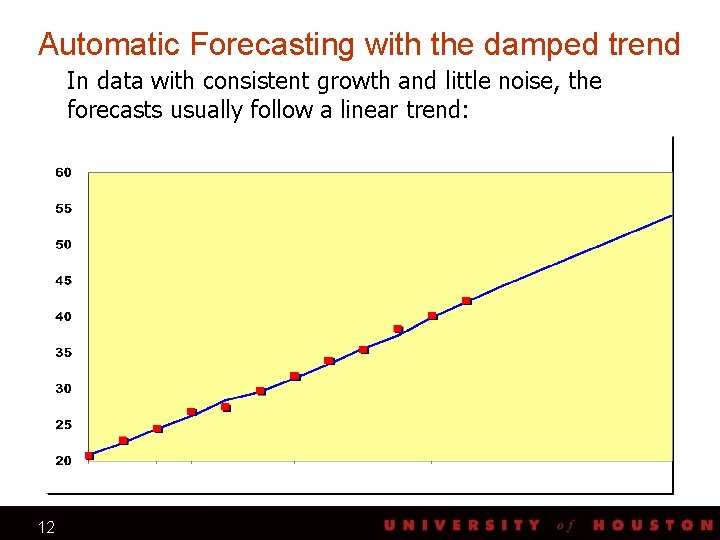 Automatic Forecasting with the damped trend

In data with consistent growth and little noise, the forecasts usually follow a linear trend:

60
55
50
45
40
35
30
25
20

12

UNIVERSITY of HOUSTON